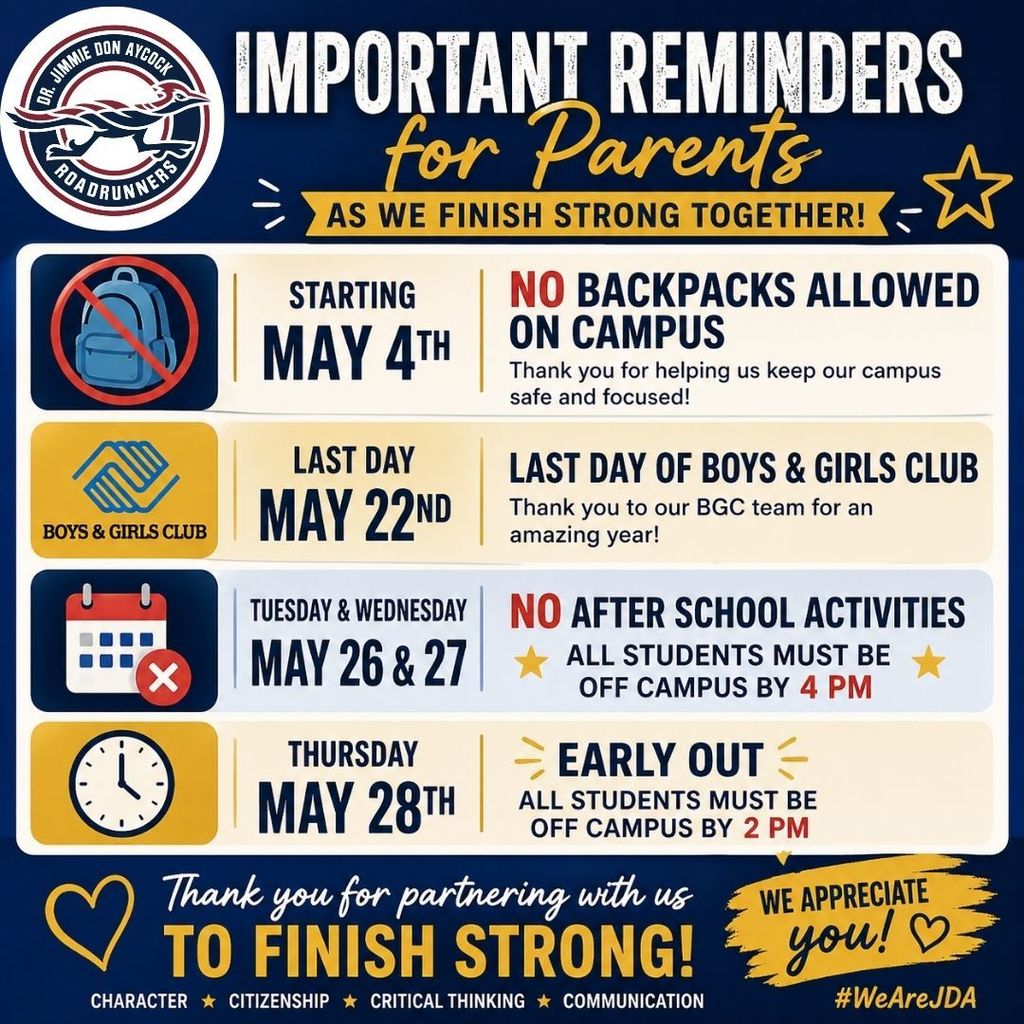 DR. JIMMIE DON AYCOCK
ROADRUNNERS

IMPORTANT REMINDERS
for Parents
AS WE FINISH STRONG TOGETHER!

STARTING
MAY 4TH

NO BACKPACKS ALLOWED ON CAMPUS
Thank you for helping us keep our campus safe and focused!

BOYS & GIRLS CLUB

LAST DAY
MAY 22ND

LAST DAY OF BOYS & GIRLS CLUB
Thank you to our BGC team for an amazing year!

TUESDAY & WEDNESDAY
MAY 26 & 27

NO AFTER SCHOOL ACTIVITIES
ALL STUDENTS MUST BE OFF CAMPUS BY 4 PM

THURSDAY
MAY 28TH

EARLY OUT
ALL STUDENTS MUST BE OFF CAMPUS BY 2 PM

Thank you for partnering with us
TO FINISH STRONG!

WE APPRECIATE you!

CHARACTER ★ CITIZENSHIP ★ CRITICAL THINKING ★ COMMUNICATION

#WeAreJDA